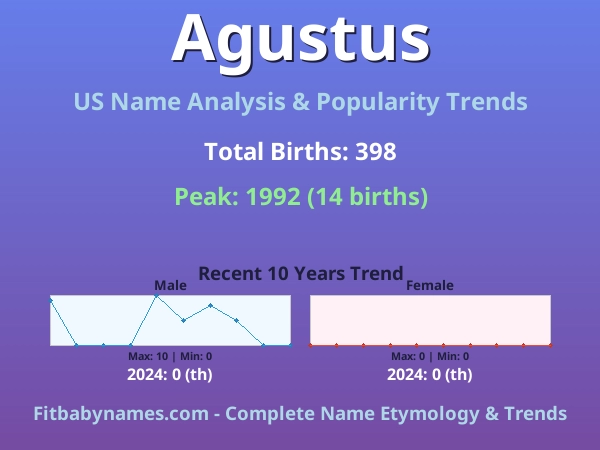 Agustus

US Name Analysis & Popularity Trends

Total Births: 398

Peak: 1992 (14 births)

Recent 10 Years Trend

Male

Max: 10 | Min: 0

2024: 0 (th)

Female

Max: 0 | Min: 0

2024: 0 (th)

Fitbabynames.com - Complete Name Etymology & Trends